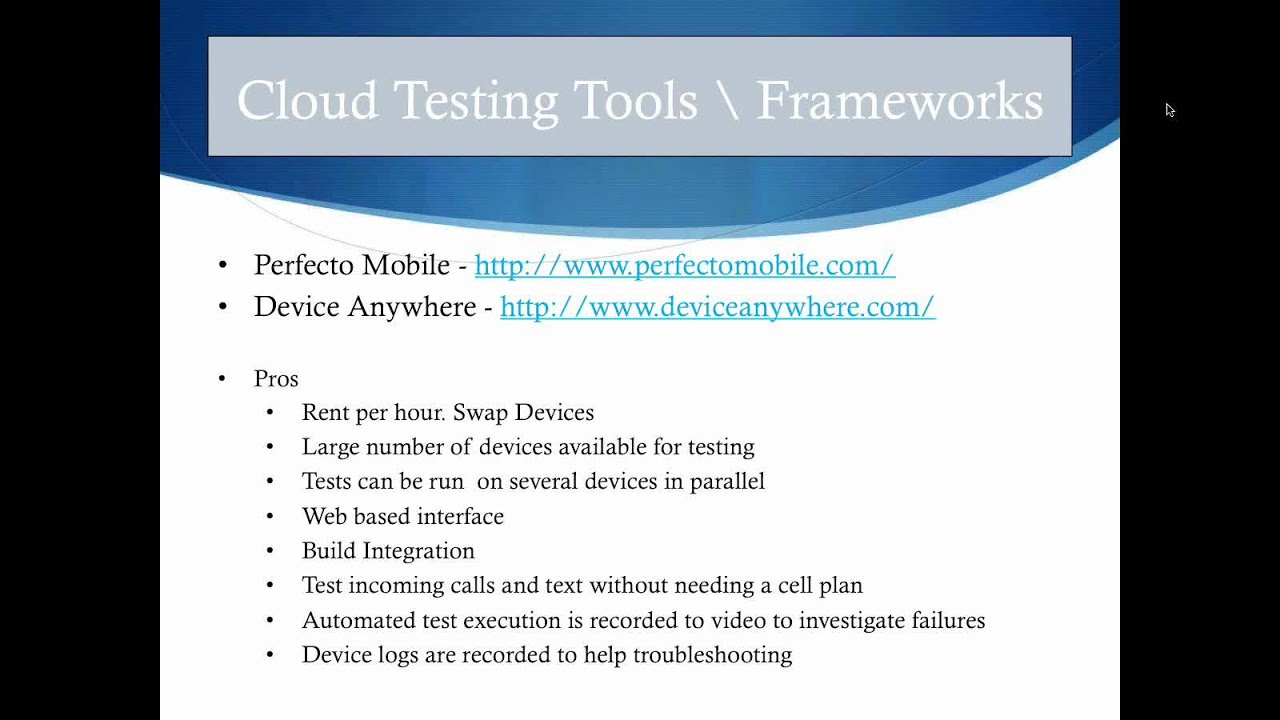 Cloud Testing Tools \ Frameworks

• Perfecto Mobile - http://www.perfectomobile.com/
• Device Anywhere - http://www.deviceanywhere.com/

• Pros
  • Rent per hour. Swap Devices
  • Large number of devices available for testing
  • Tests can be run  on several devices in parallel
  • Web based interface
  • Build Integration
  • Test incoming calls and text without needing a cell plan
  • Automated test execution is recorded to video to investigate failures
  • Device logs are recorded to help troubleshooting